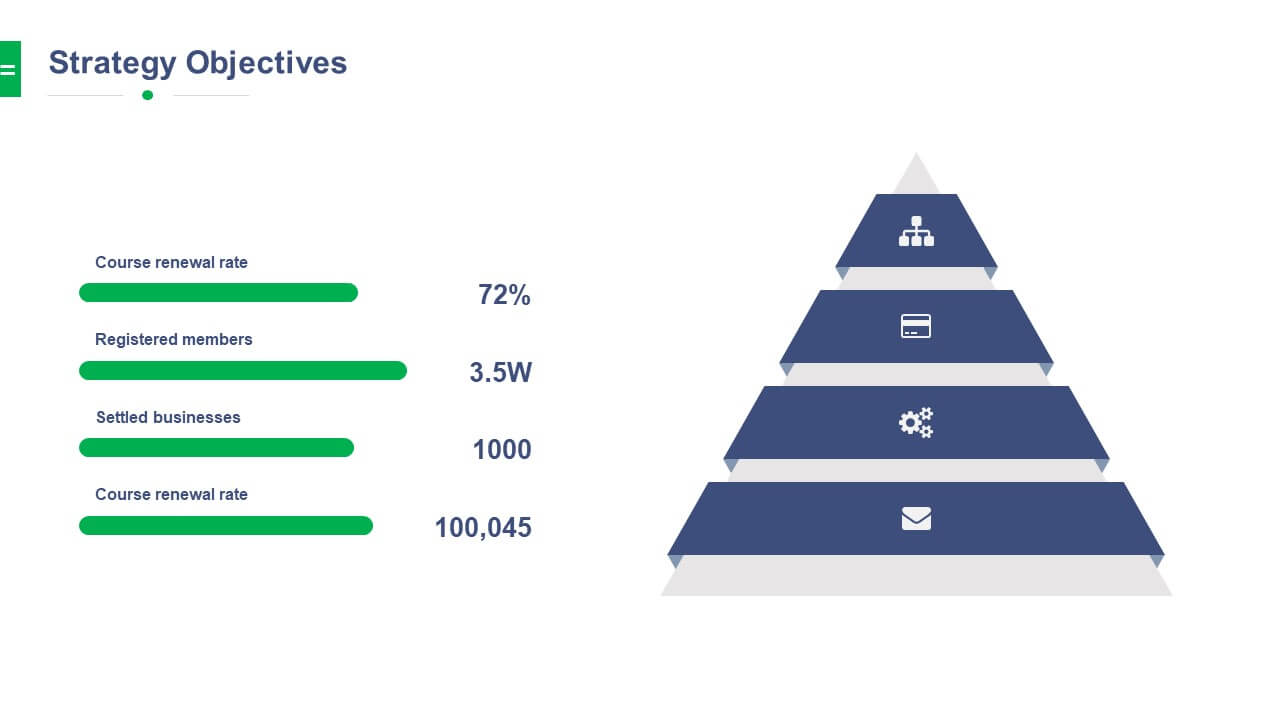 Strategy Objectives

Course renewal rate

72%

Registered members

3.5W

Settled businesses

1000

Course renewal rate

100,045